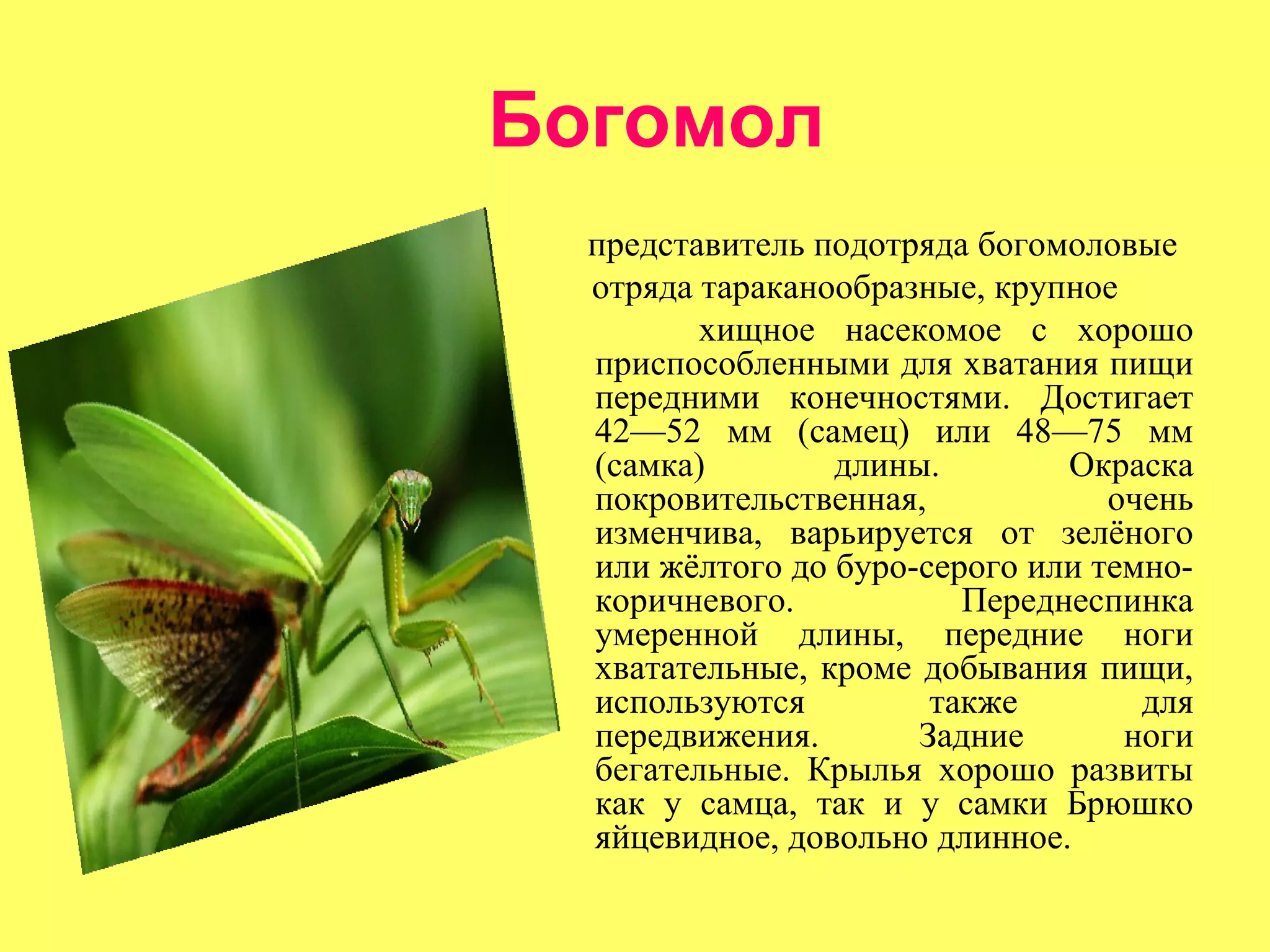 Богомол

представитель подотряда богомоловые

отряда тараканообразные, крупное

хищное насекомое с хорошо приспособленными для хватания пищи передними конечностями. Достигает 42—52 мм (самец) или 48—75 мм (самка) длины. Окраска покровительственная, очень изменчива, варьируется от зелёного или жёлтого до буро-серого или темно-коричневого. Переднеспинка умеренной длины, передние ноги хватательные, кроме добывания пищи, используются также для передвижения. Задние ноги бегательные. Крылья хорошо развиты как у самца, так и у самки Брюшко яйцевидное, довольно длинное.